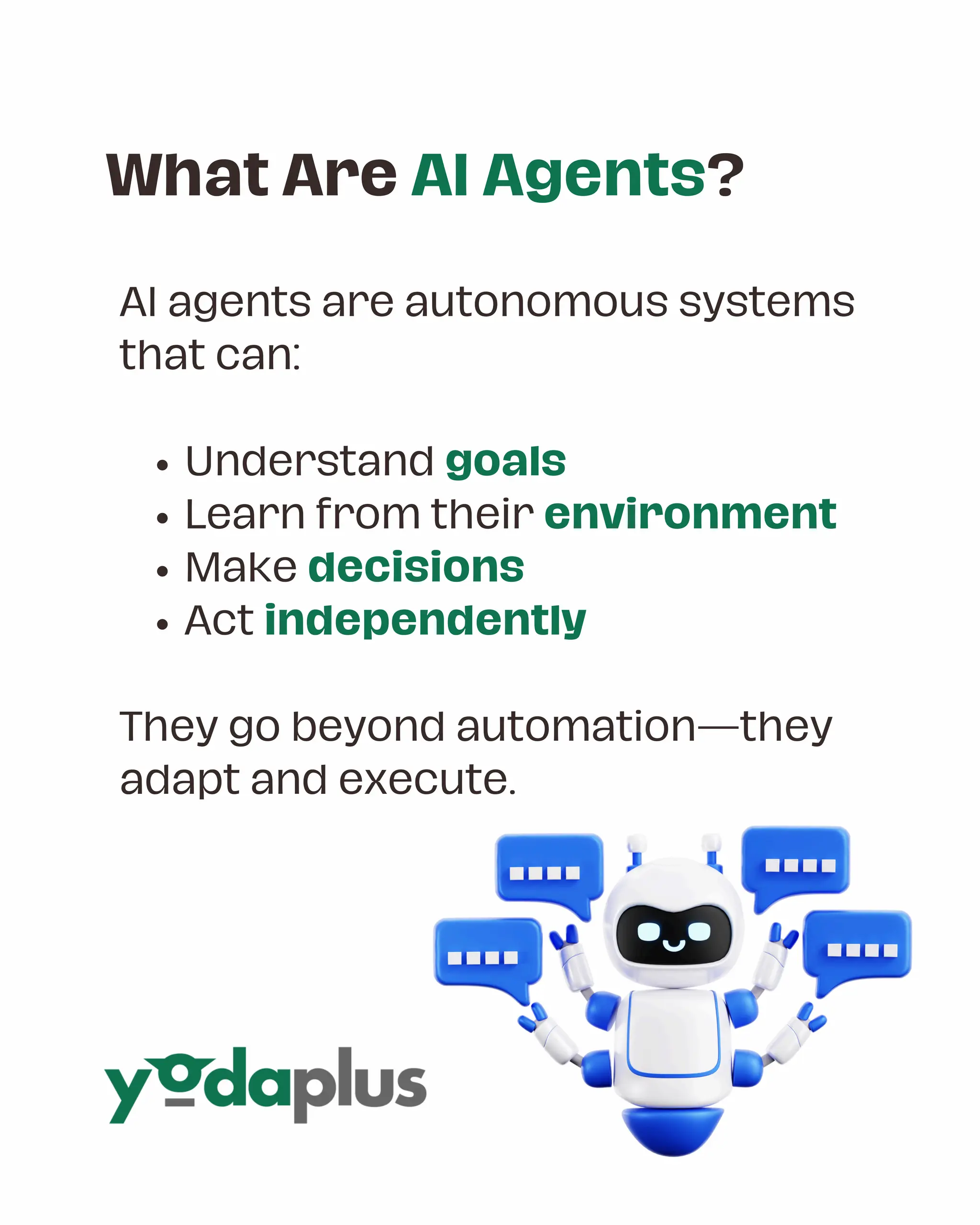 What Are AI Agents?

AI agents are autonomous systems that can:

• Understand goals
• Learn from their environment
• Make decisions
• Act independently

They go beyond automation—they adapt and execute.

yodaplus